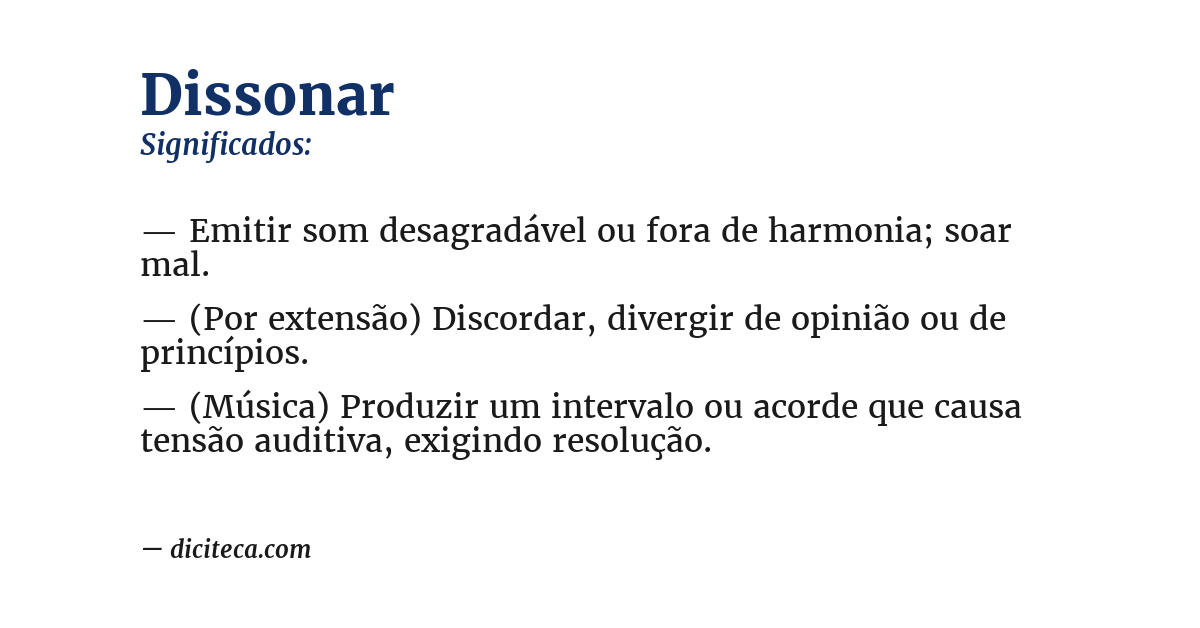 Dissonar
Significados:

— Emitir som desagradável ou fora de harmonia; soar mal.

— (Por extensão) Discordar, divergir de opinião ou de princípios.

— (Música) Produzir um intervalo ou acorde que causa tensão auditiva, exigindo resolução.

— diciteca.com